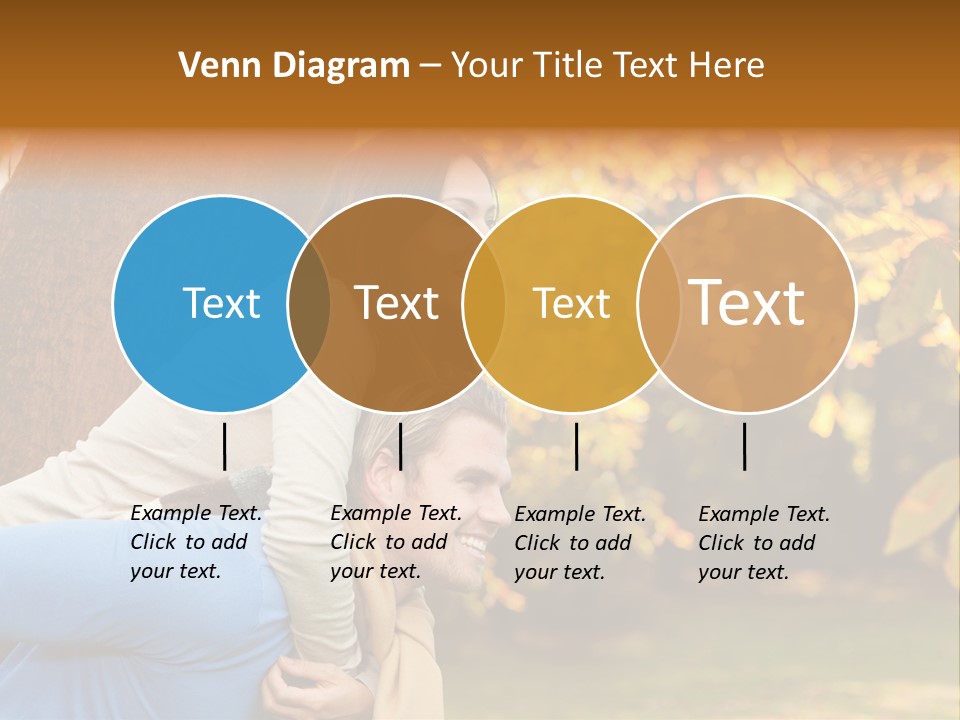 Venn Diagram – Your Title Text Here

Text

Text

Text

Text

Example Text. Click to add your text.

Example Text. Click to add your text.

Example Text. Click to add your text.

Example Text. Click to add your text.